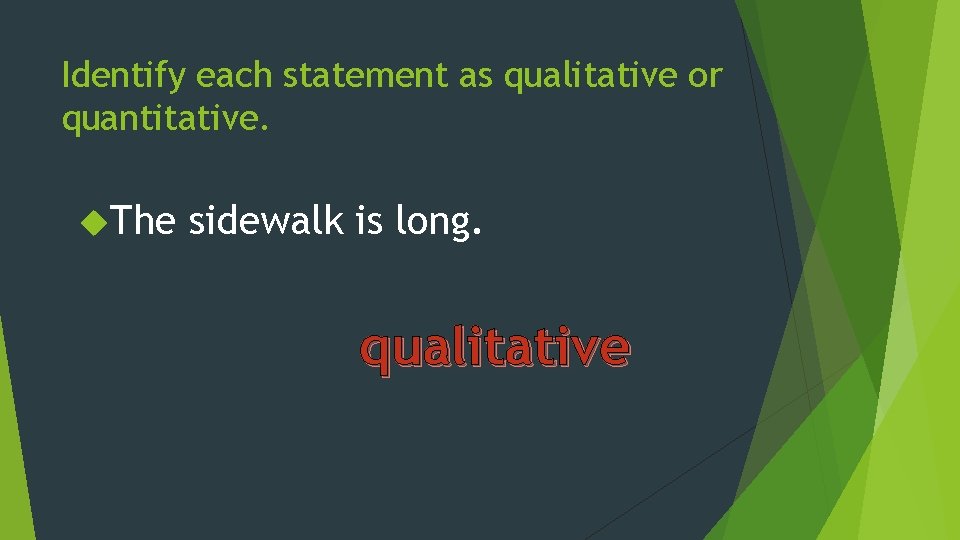 Identify each statement as qualitative or quantitative.

The sidewalk is long.

qualitative